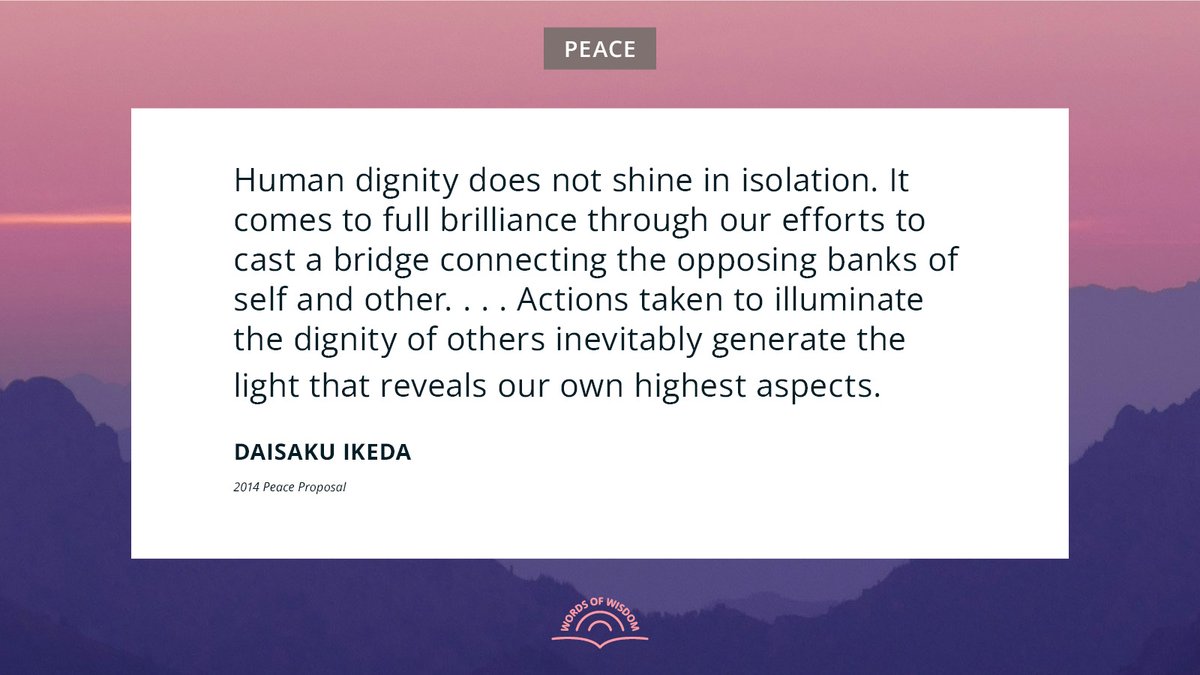 PEACE

Human dignity does not shine in isolation. It comes to full brilliance through our efforts to cast a bridge connecting the opposing banks of self and other. . . . Actions taken to illuminate the dignity of others inevitably generate the light that reveals our own highest aspects.

DAISAKU IKEDA

2014 Peace Proposal

WORDS OF WISDOM